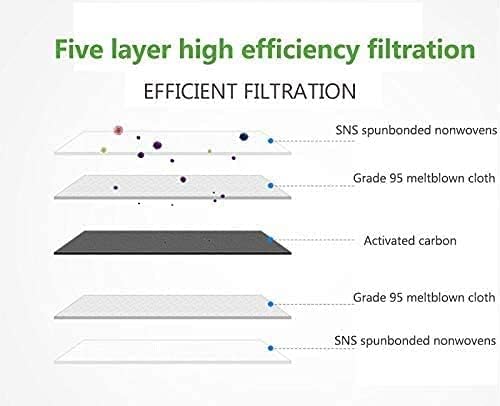 Five layer high efficiency filtration

EFFICIENT FILTRATION

SNS spunbonded nonwovens

Grade 95 meltblown cloth

Activated carbon

Grade 95 meltblown cloth

SNS spunbonded nonwovens